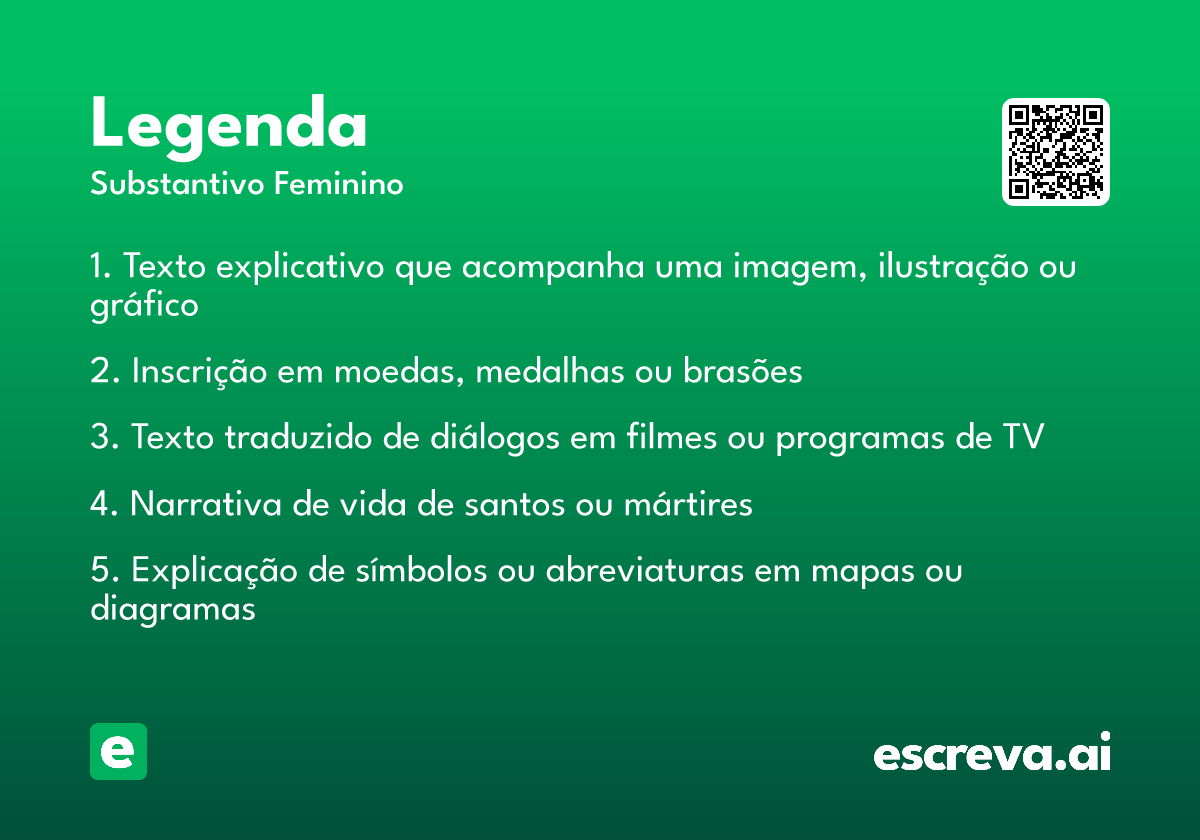 Legenda
Substantivo Feminino

1. Texto explicativo que acompanha uma imagem, ilustração ou gráfico

2. Inscrição em moedas, medalhas ou brasões

3. Texto traduzido de diálogos em filmes ou programas de TV

4. Narrativa de vida de santos ou mártires

5. Explicação de símbolos ou abreviaturas em mapas ou diagramas

e

escreva.ai